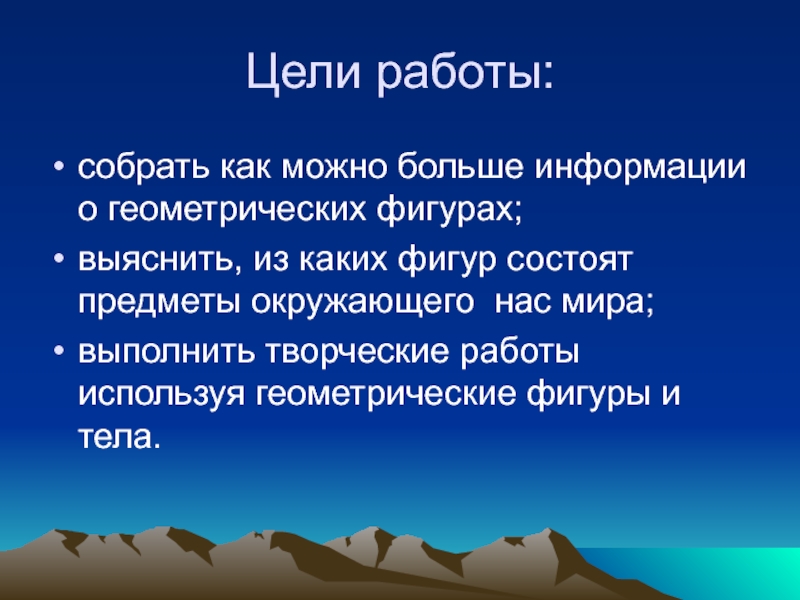 Цели работы:

• собрать как можно больше информации о геометрических фигурах;
• выяснить, из каких фигур состоят предметы окружающего нас мира;
• выполнить творческие работы используя геометрические фигуры и тела.